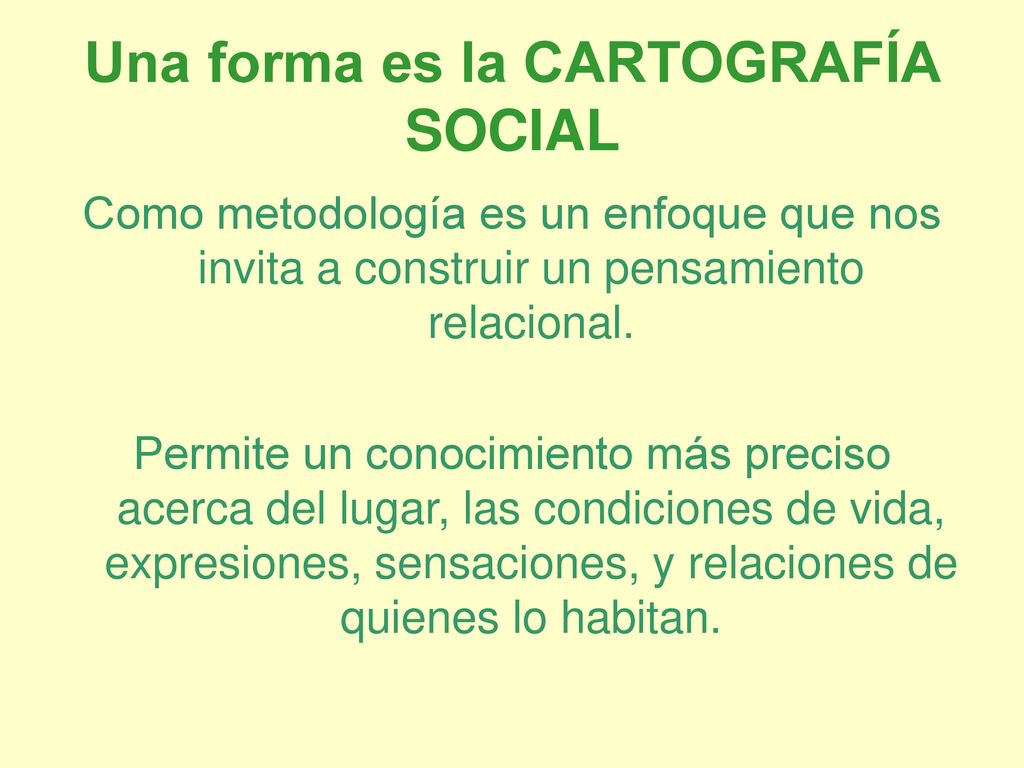 Una forma es la CARTOGRAFÍA SOCIAL

Como metodología es un enfoque que nos invita a construir un pensamiento relacional.

Permite un conocimiento más preciso acerca del lugar, las condiciones de vida, expresiones, sensaciones, y relaciones de quienes lo habitan.